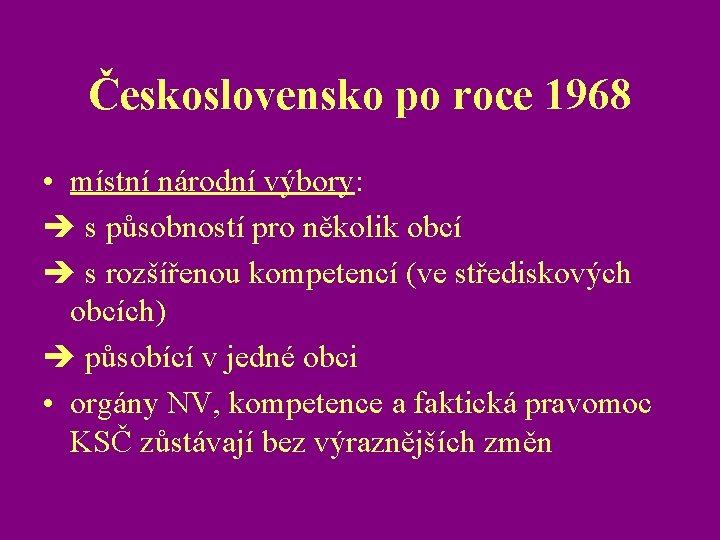 Československo po roce 1968

• místní národní výbory:

➔ s působností pro několik obcí

➔ s rozšířenou kompetencí (ve střediskových obcích)

➔ působící v jedné obci

• orgány NV, kompetence a faktická pravomoc KSČ zůstávají bez výraznějších změn